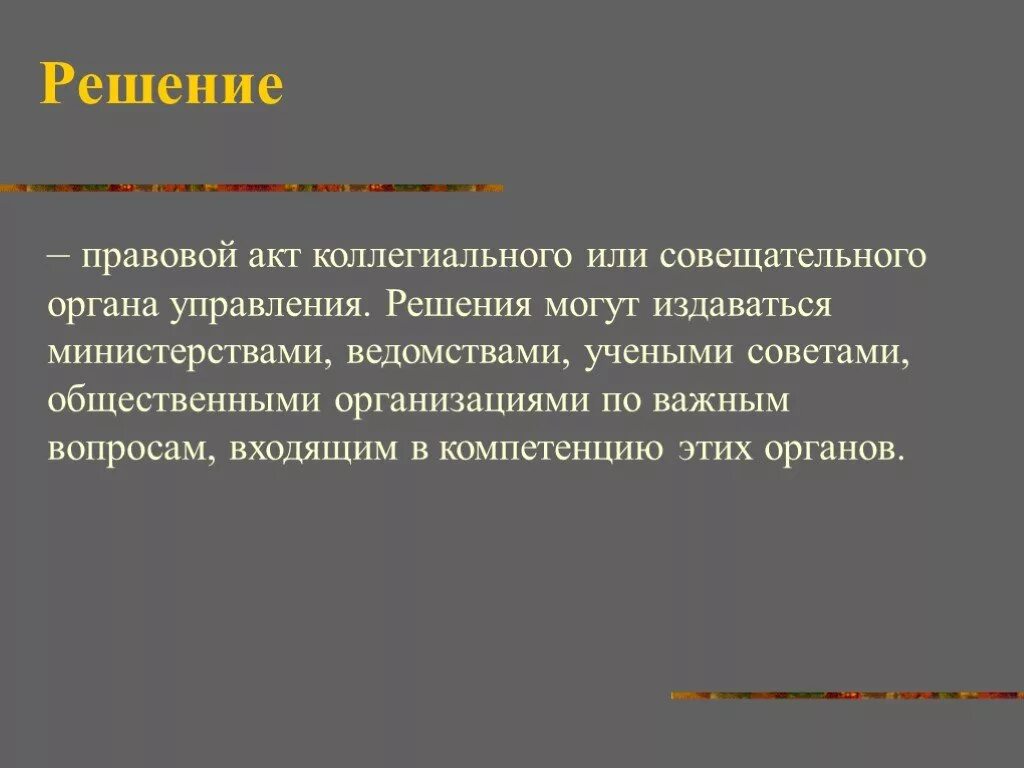 Решение

– правовой акт коллегиального или совещательного органа управления. Решения могут издаваться министерствами, ведомствами, учеными советами, общественными организациями по важным вопросам, входящим в компетенцию этих органов.